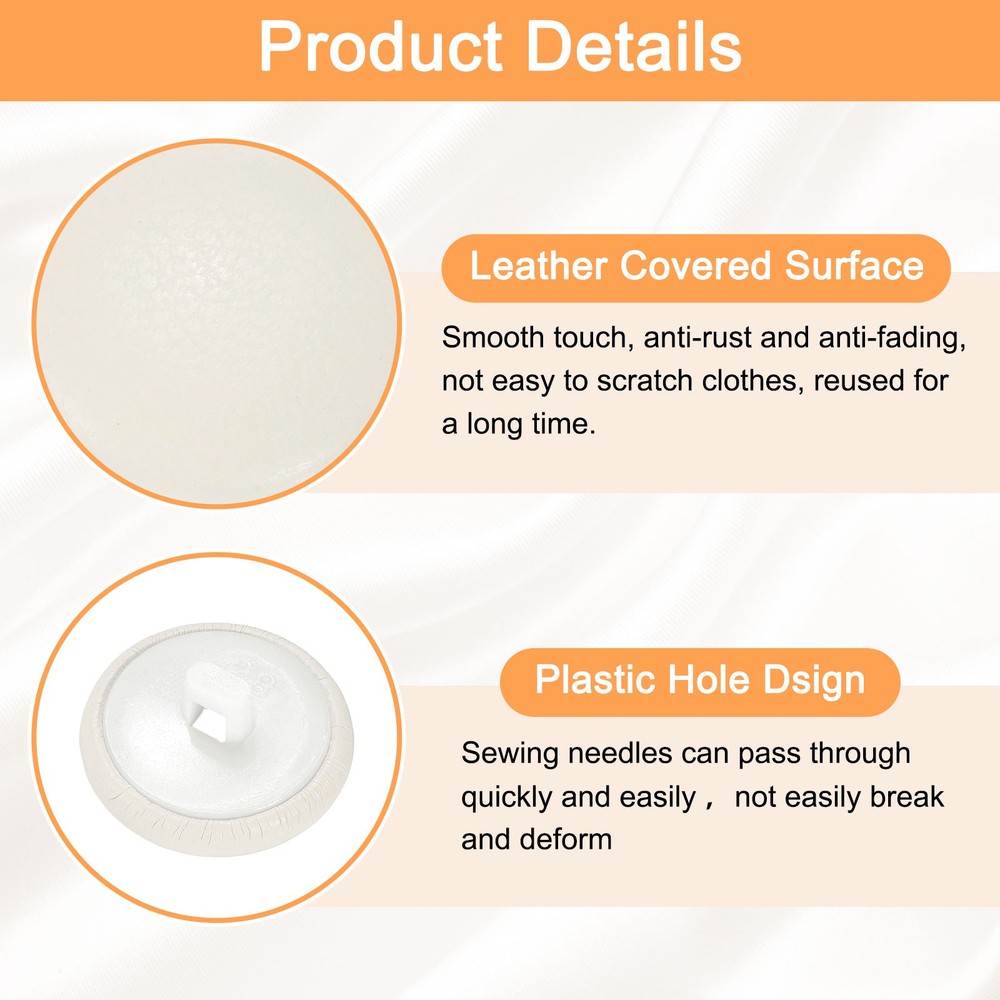 Product Details

Leather Covered Surface

Smooth touch, anti-rust and anti-fading, not easy to scratch clothes, reused for a long time.

Plastic Hole Dsign

Sewing needles can pass through quickly and easily， not easily break and deform